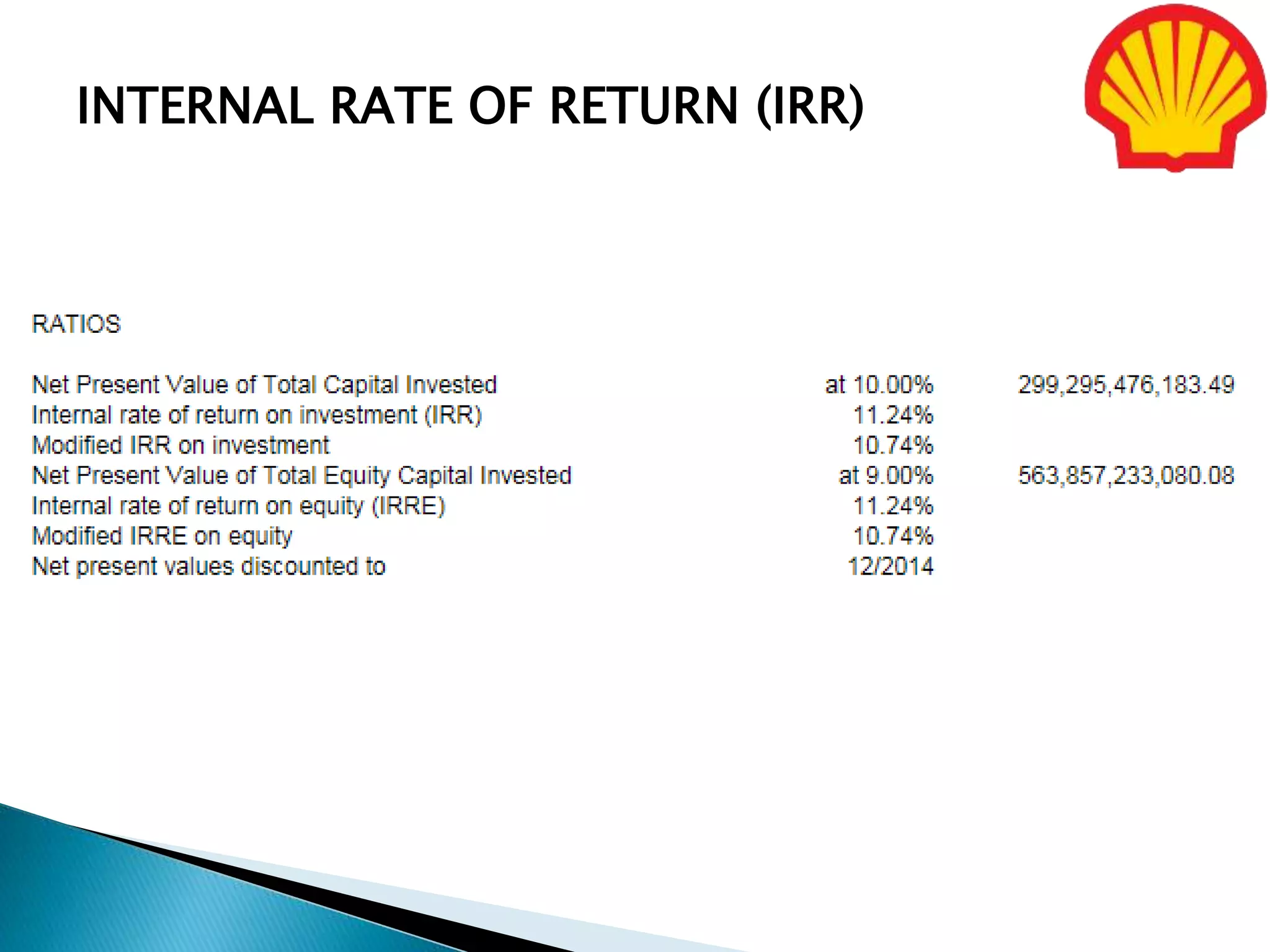 INTERNAL RATE OF RETURN (IRR)

RATIOS

| | | |
|---|---|---|
| Net Present Value of Total Capital Invested | at 10.00% | 299,295,476,183.49 |
| Internal rate of return on investment (IRR) | 11.24% | |
| Modified IRR on investment | 10.74% | |
| Net Present Value of Total Equity Capital Invested | at 9.00% | 563,857,233,080.08 |
| Internal rate of return on equity (IRRE) | 11.24% | |
| Modified IRRE on equity | 10.74% | |
| Net present values discounted to | 12/2014 | |